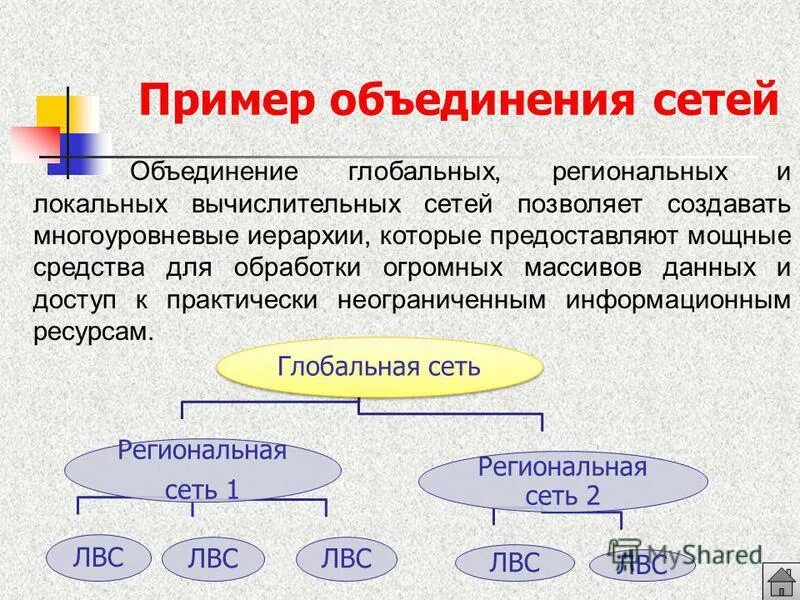 Пример объединения сетей

Объединение глобальных, региональных и локальных вычислительных сетей позволяет создавать многоуровневые иерархии, которые предоставляют мощные средства для обработки огромных массивов данных и доступ к практически неограниченным информационным ресурсам.

Глобальная сеть

Региональная сеть 1

Региональная сеть 2

ЛВС

ЛВС

ЛВС

ЛВС

ЛВС

MyShared